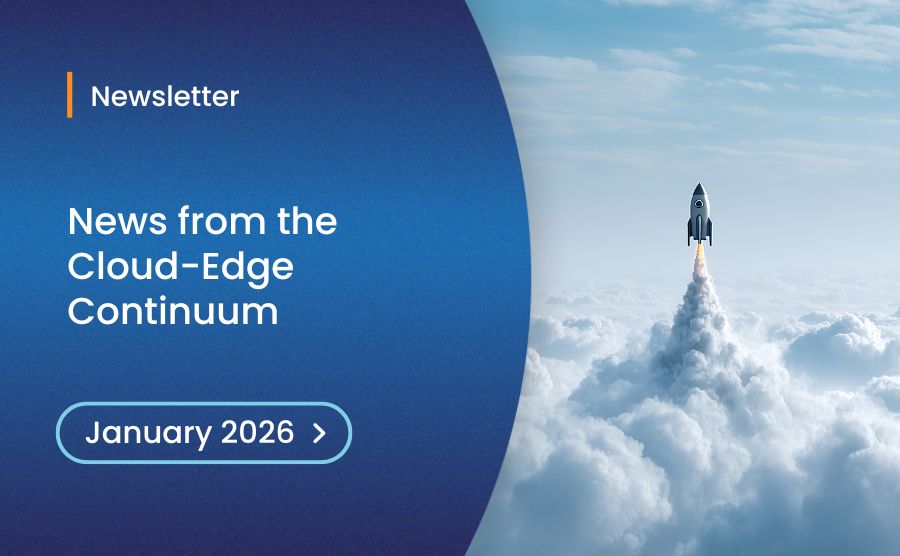 Newsletter

News from the Cloud-Edge Continuum

January 2026 >